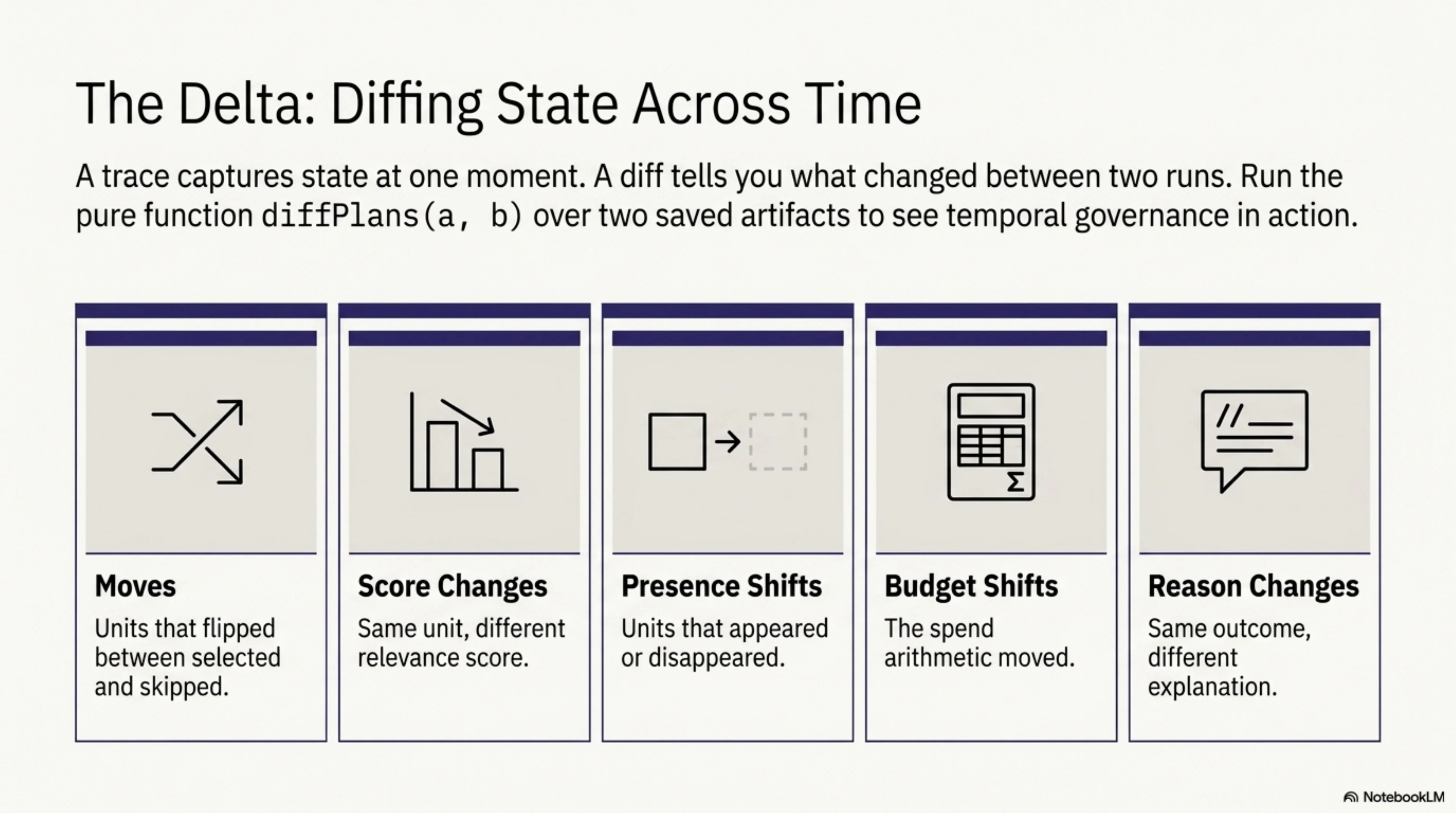 The Delta: Diffing State Across Time

A trace captures state at one moment. A diff tells you what changed between two runs. Run the pure function diffPlans(a, b) over two saved artifacts to see temporal governance in action.

Moves
Units that flipped between selected and skipped.

Score Changes
Same unit, different relevance score.

Presence Shifts
Units that appeared or disappeared.

Budget Shifts
The spend arithmetic moved.

Reason Changes
Same outcome, different explanation.

NotebookLM